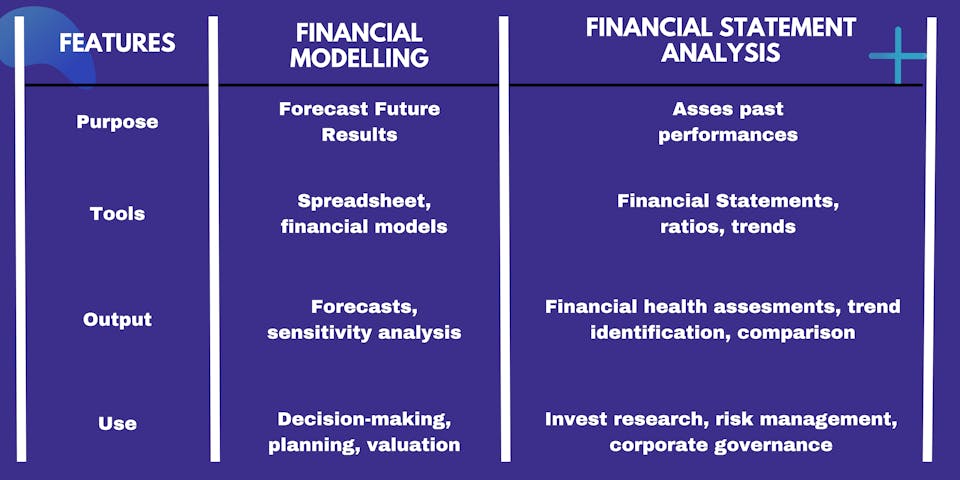 | FEATURES | FINANCIAL MODELLING | FINANCIAL STATEMENT ANALYSIS |
|---|---|---|
| Purpose | Forecast Future Results | Asses past performances |
| Tools | Spreadsheet, financial models | Financial Statements, ratios, trends |
| Output | Forecasts, sensitivity analysis | Financial health assesments, trend identification, comparison |
| Use | Decision-making, planning, valuation | Invest research, risk management, corporate governance |